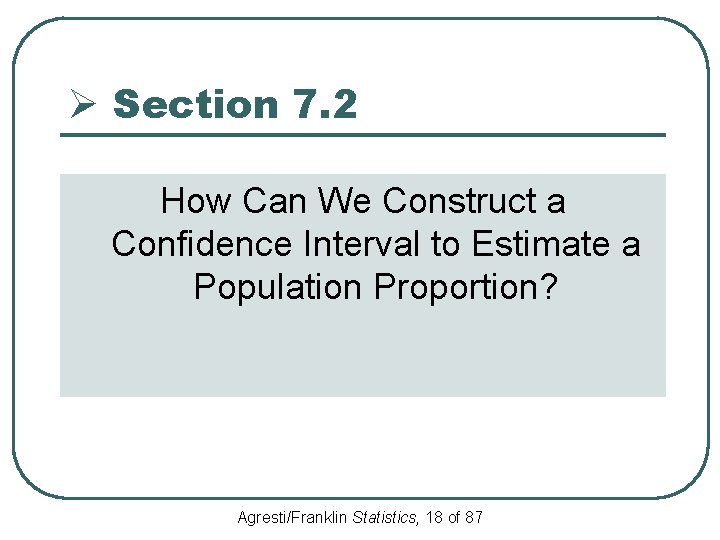 ➢ Section 7.2

How Can We Construct a Confidence Interval to Estimate a Population Proportion?

Agresti/Franklin Statistics, 18 of 87